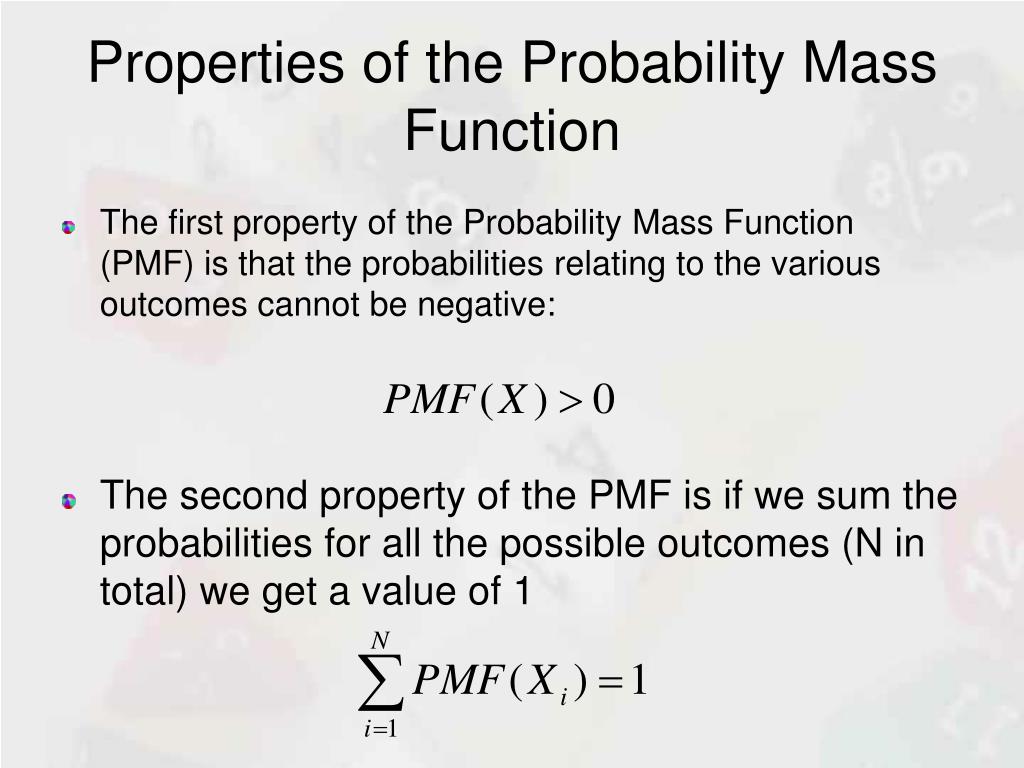 Properties of the Probability Mass Function

The first property of the Probability Mass Function (PMF) is that the probabilities relating to the various outcomes cannot be negative:

$PMF(X) > 0$

The second property of the PMF is if we sum the probabilities for all the possible outcomes (N in total) we get a value of 1

$\sum_{i=1}^{N} PMF(X_i) = 1$